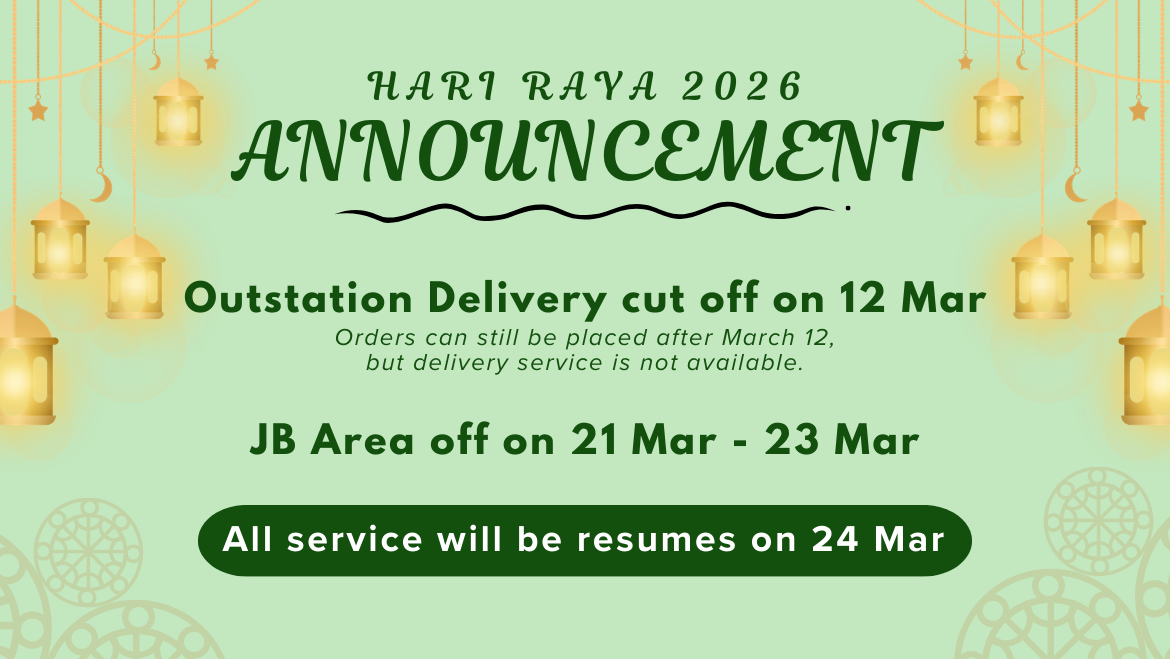 HARI RAYA 2026
ANNOUNCEMENT

Outstation Delivery cut off on 12 Mar
Orders can still be placed after March 12, but delivery service is not available.

JB Area off on 21 Mar - 23 Mar

All service will be resumes on 24 Mar